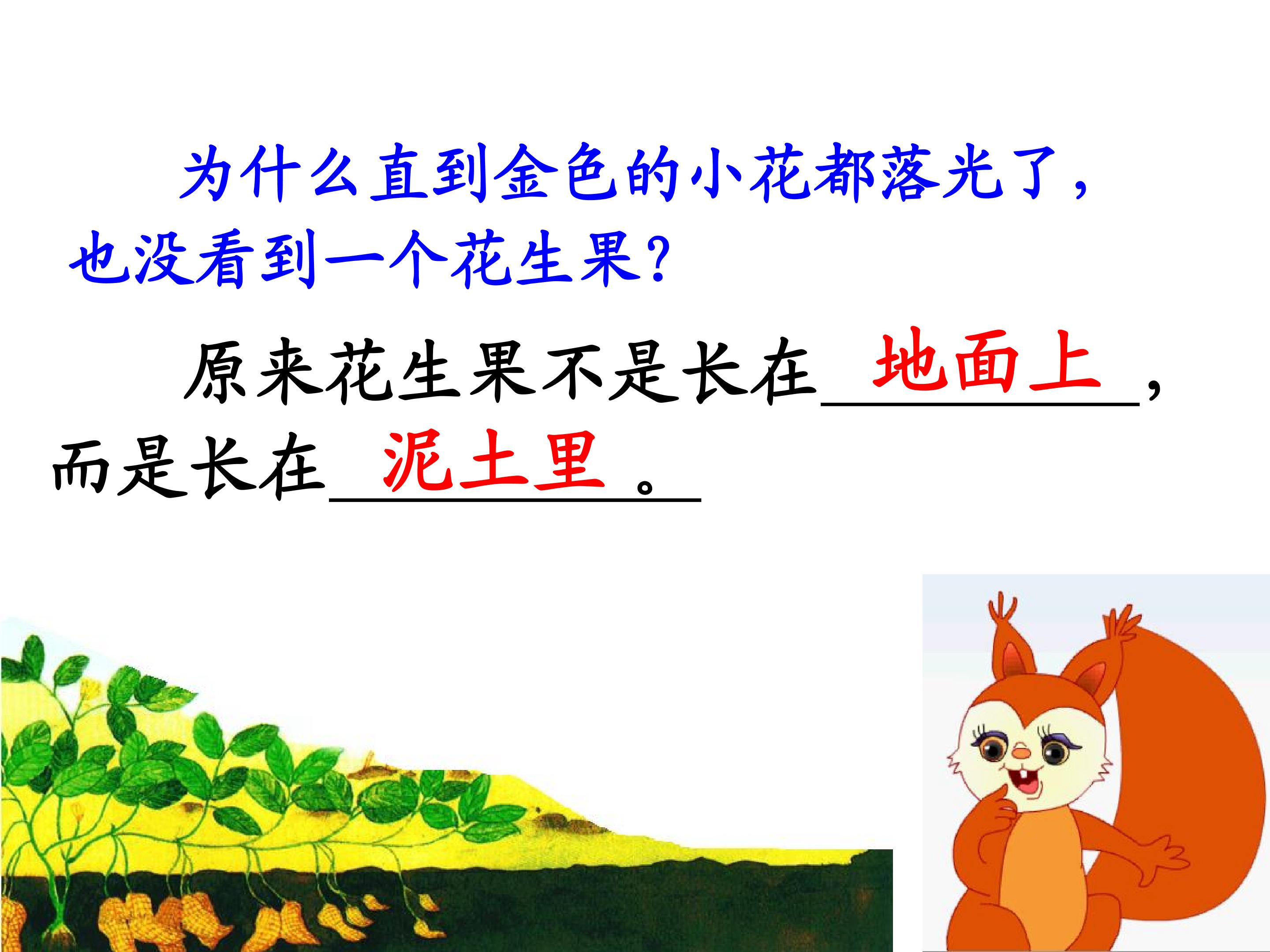 为什么直到金色的小花都落光了，也没看到一个花生果？

原来花生果不是长在地面上，而是长在泥土里。